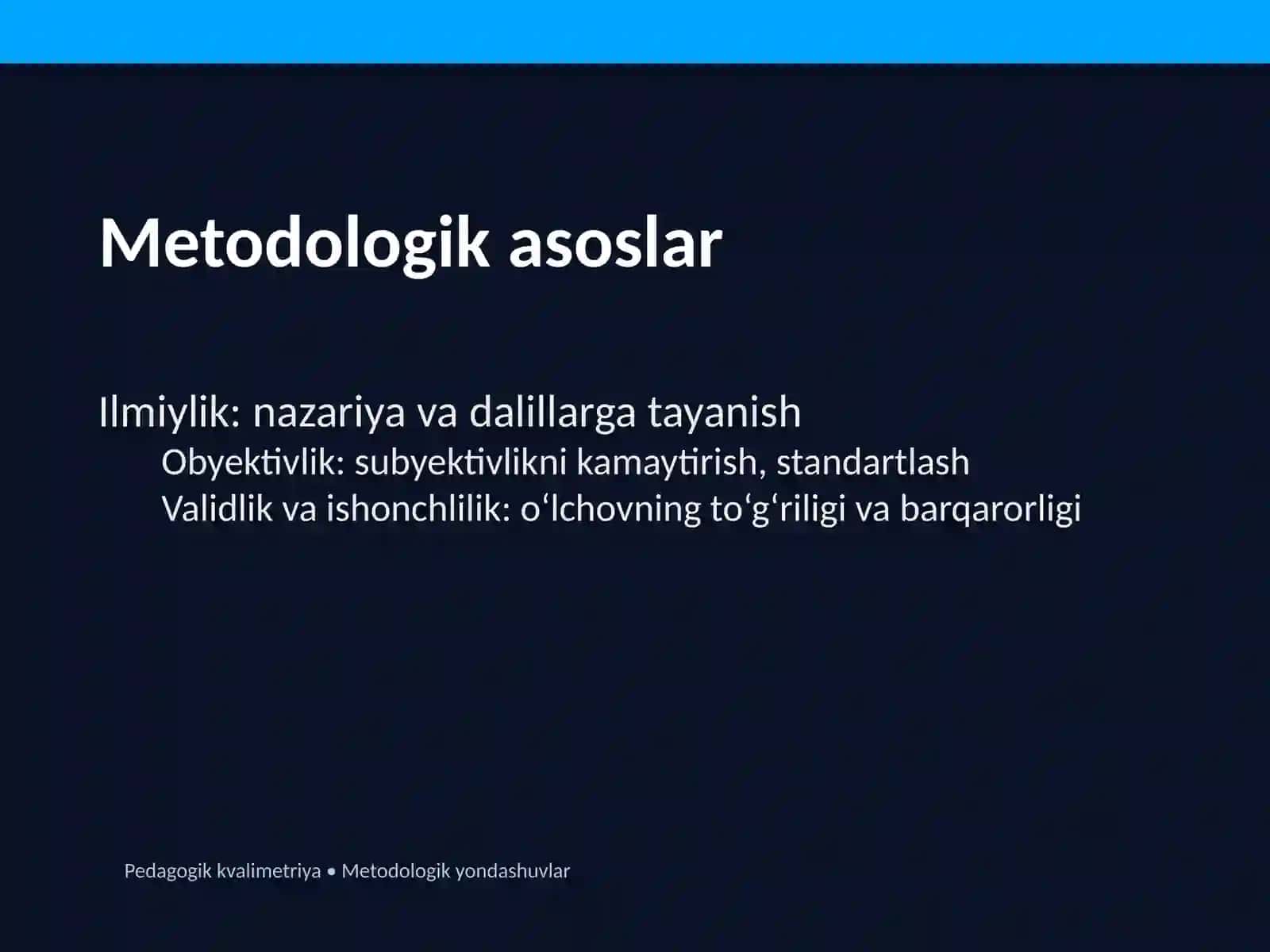 Metodologik asoslar

Ilmiylik: nazariya va dalillarga tayanish

Obyektivlik: subyektivlikni kamaytirish, standartlash

Validlik va ishonchlilik: o‘lchovning to‘g‘riligi va barqarorligi

Pedagogik kvalimetriya • Metodologik yondashuvlar